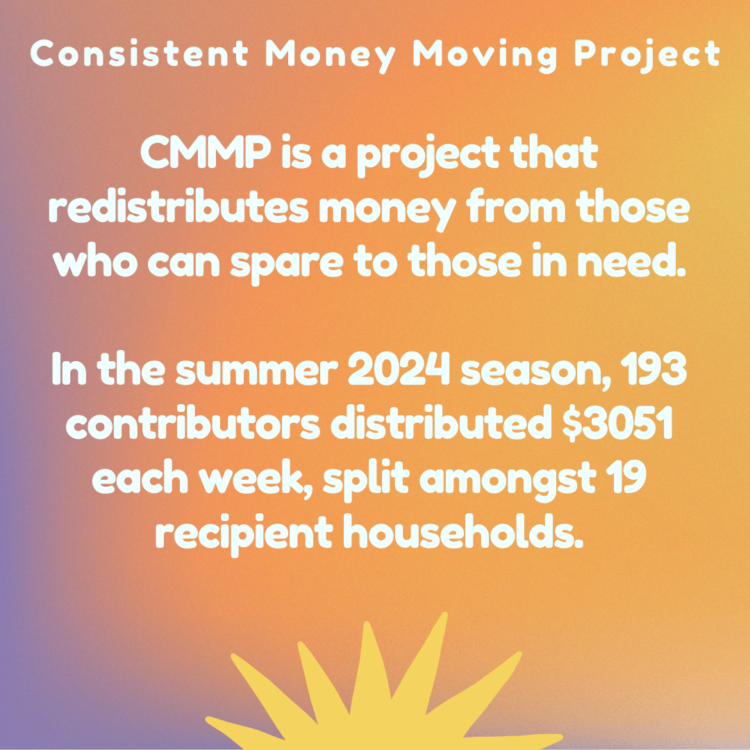 Consistent Money Moving Project

CMMP is a project that redistributes money from those who can spare to those in need.

In the summer 2024 season, 193 contributors distributed \$3051 each week, split amongst 19 recipient households.